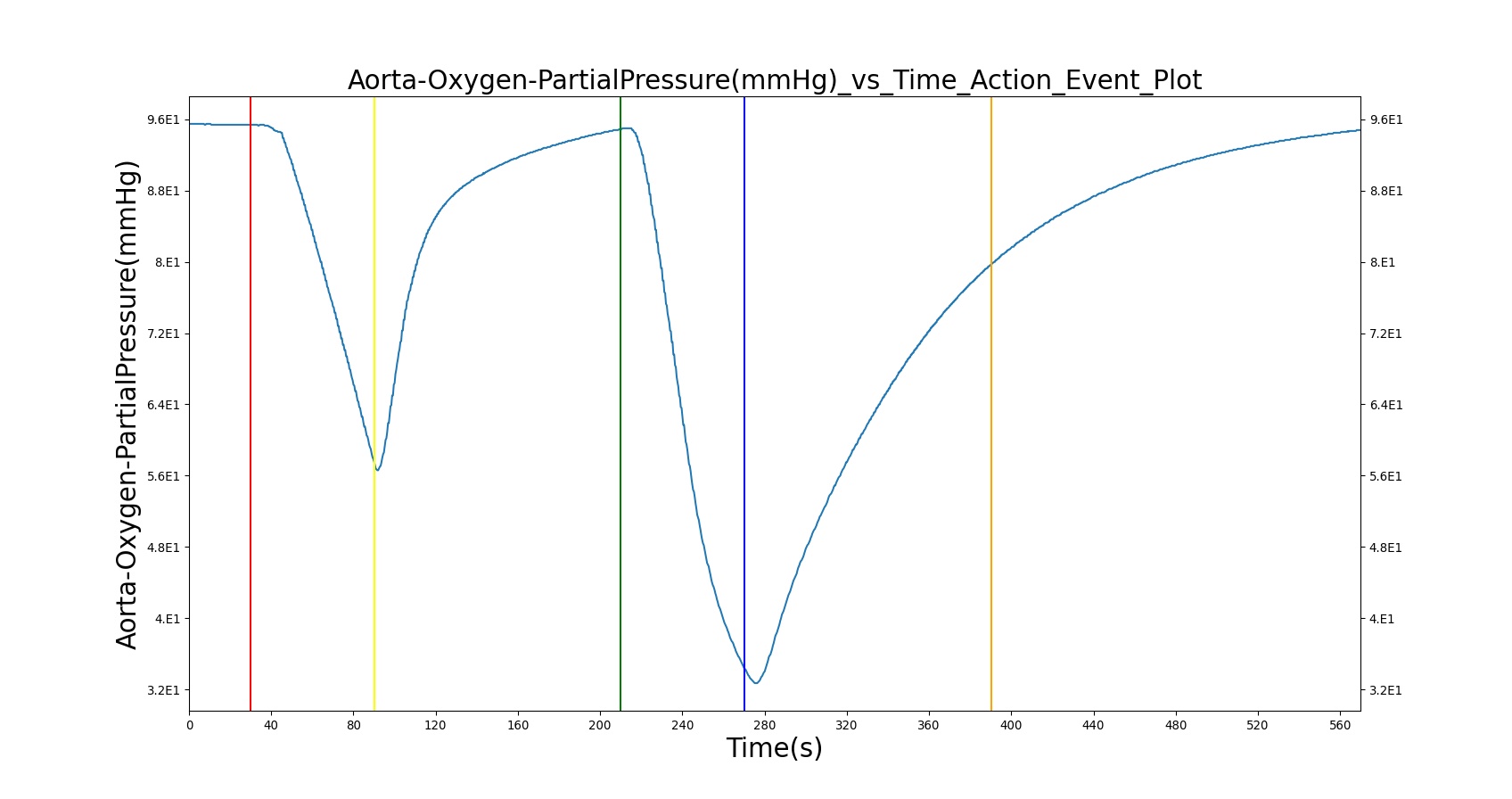 Aorta-Oxygen-PartialPressure(mmHg)_vs_Time_Action_Event_Plot

Aorta-Oxygen-PartialPressure(mmHg)

9.6E1
8.8E1
8.E1
7.2E1
6.4E1
5.6E1
4.8E1
4.E1
3.2E1

9.6E1
8.8E1
8.E1
7.2E1
6.4E1
5.6E1
4.8E1
4.E1
3.2E1

0
40
80
120
160
200
240
280
320
360
400
440
480
520
560

Time(s)